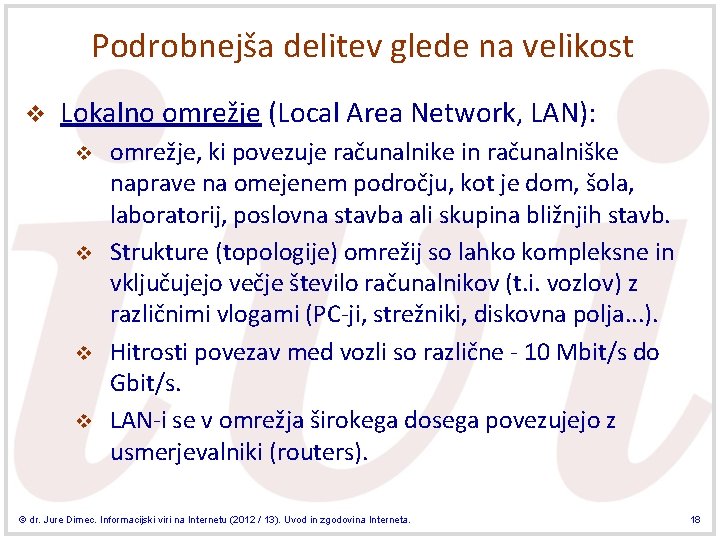 Podrobnejša delitev glede na velikost

❖ Lokalno omrežje (Local Area Network, LAN):

❖ omrežje, ki povezuje računalnike in računalniške naprave na omejenem področju, kot je dom, šola, laboratorij, poslovna stavba ali skupina bližnjih stavb.

❖ Strukture (topologije) omrežij so lahko kompleksne in vključujejo večje število računalnikov (t.i. vozlov) z različnimi vlogami (PC-ji, strežniki, diskovna polja...).

❖ Hitrosti povezav med vozli so različne - 10 Mbit/s do Gbit/s.

❖ LAN-i se v omrežja širokega dosega povezujejo z usmerjevalniki (routers).

© dr. Jure Dimec. Informacijski viri na Internetu (2012 / 13). Uvod in zgodovina Interneta.

18